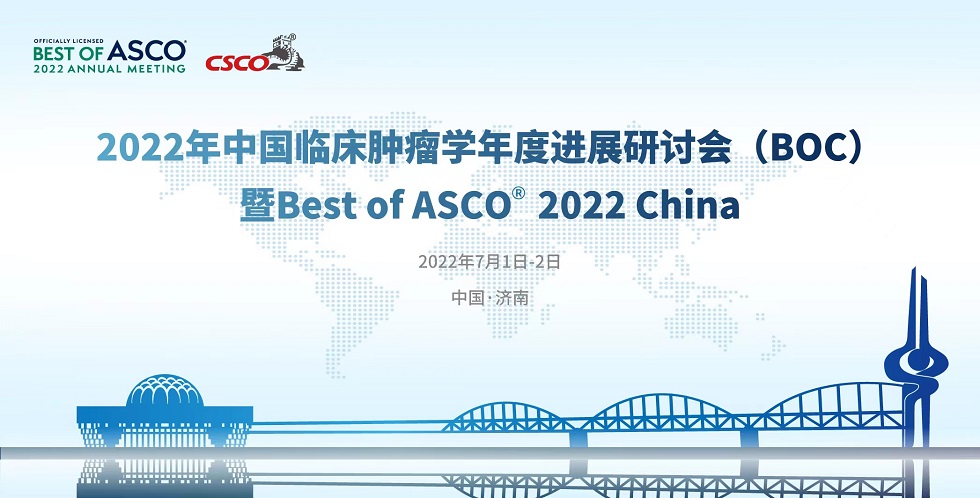 OFFICIALLY LICENSED
BEST OF ASCO®
2022 ANNUAL MEETING

CSCO

2022年中国临床肿瘤学年度进展研讨会（BOC）
暨Best of ASCO® 2022 China

2022年7月1日-2日

中国·济南